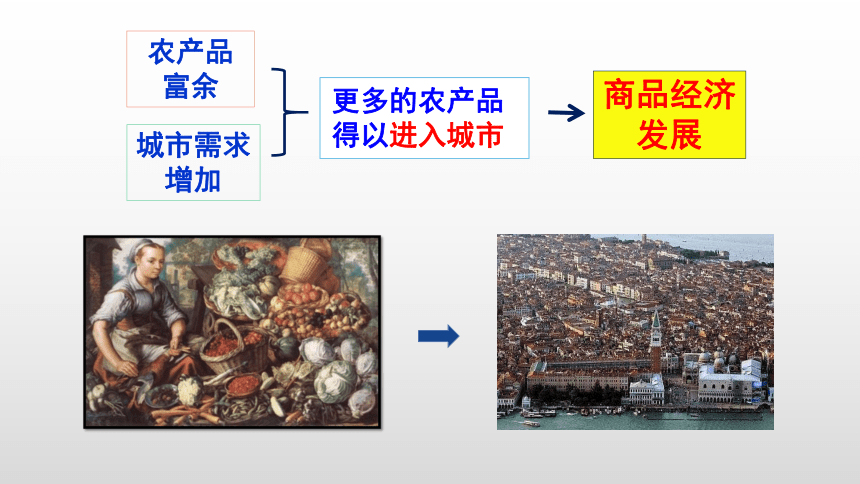 农产品富余

城市需求增加

更多的农产品得以进入城市

商品经济发展